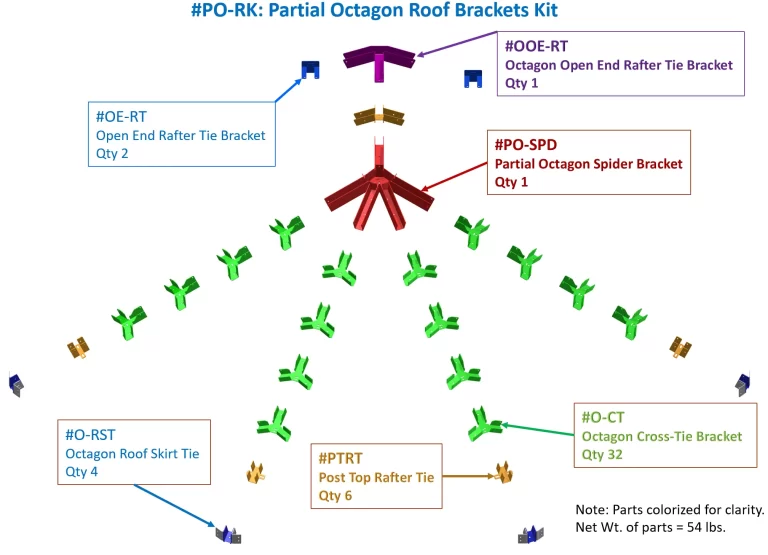 #PO-RK: Partial Octagon Roof Brackets Kit

#OOE-RT
Octagon Open End Rafter Tie Bracket
Qty 1

#OE-RT
Open End Rafter Tie Bracket
Qty 2

#PO-SPD
Partial Octagon Spider Bracket
Qty 1

#O-RST
Octagon Roof Skirt Tie
Qty 4

#PTRT
Post Top Rafter Tie
Qty 6

#O-CT
Octagon Cross-Tie Bracket
Qty 32

Note: Parts colorized for clarity.
Net Wt. of parts = 54 lbs.